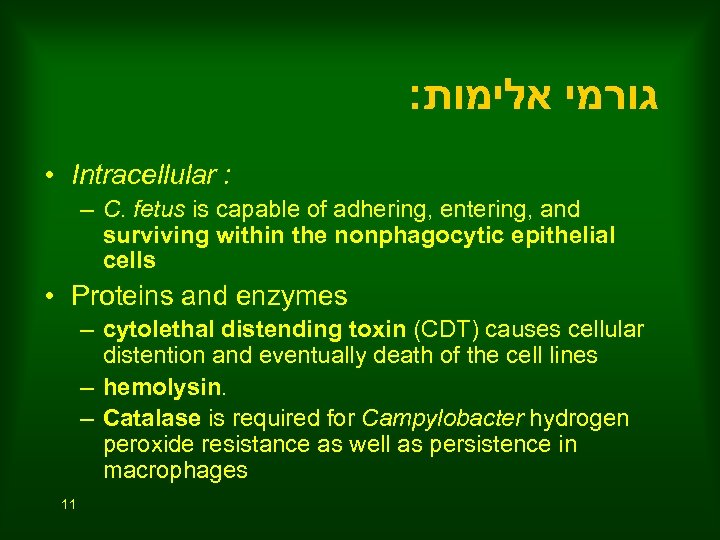 גורמי אלימות:

• Intracellular :
– C. fetus is capable of adhering, entering, and surviving within the nonphagocytic epithelial cells

• Proteins and enzymes
– cytolethal distending toxin (CDT) causes cellular distention and eventually death of the cell lines
– hemolysin.
– Catalase is required for Campylobacter hydrogen peroxide resistance as well as persistence in macrophages

11